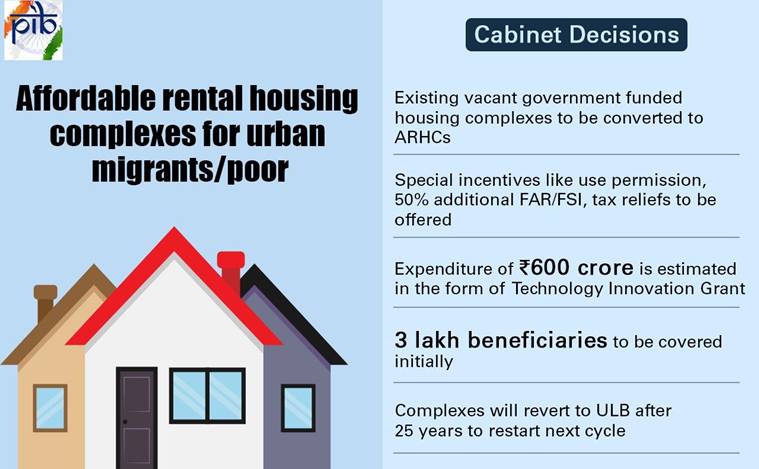 pib

Affordable rental housing complexes for urban migrants/poor

Cabinet Decisions

Existing vacant government funded housing complexes to be converted to ARHCs

Special incentives like use permission, 50% additional FAR/FSI, tax reliefs to be offered

Expenditure of ₹600 crore is estimated in the form of Technology Innovation Grant

3 lakh beneficiaries to be covered initially

Complexes will revert to ULB after 25 years to restart next cycle